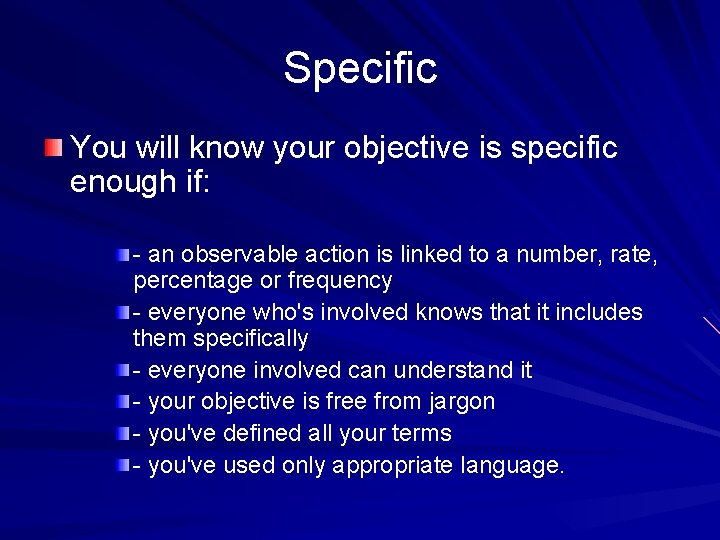 Specific

You will know your objective is specific enough if:

- an observable action is linked to a number, rate, percentage or frequency
- everyone who's involved knows that it includes them specifically
- everyone involved can understand it
- your objective is free from jargon
- you've defined all your terms
- you've used only appropriate language.